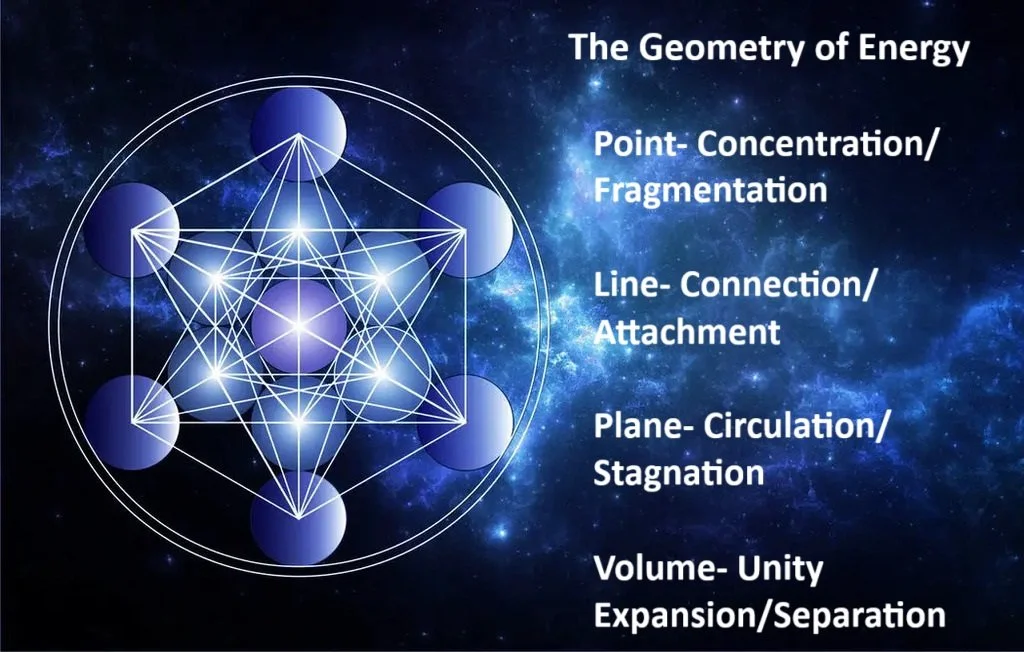 The Geometry of Energy

Point- Concentration/ Fragmentation

Line- Connection/ Attachment

Plane- Circulation/ Stagnation

Volume- Unity Expansion/Separation